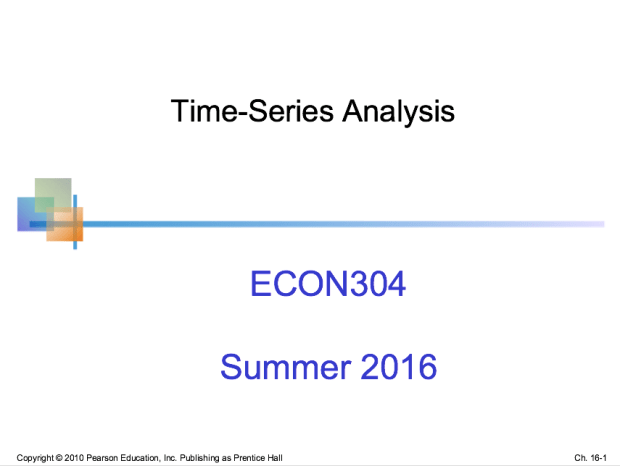 Time-Series Analysis

ECON304

Summer 2016

Copyright © 2010 Pearson Education, Inc. Publishing as Prentice Hall

Ch. 16-1